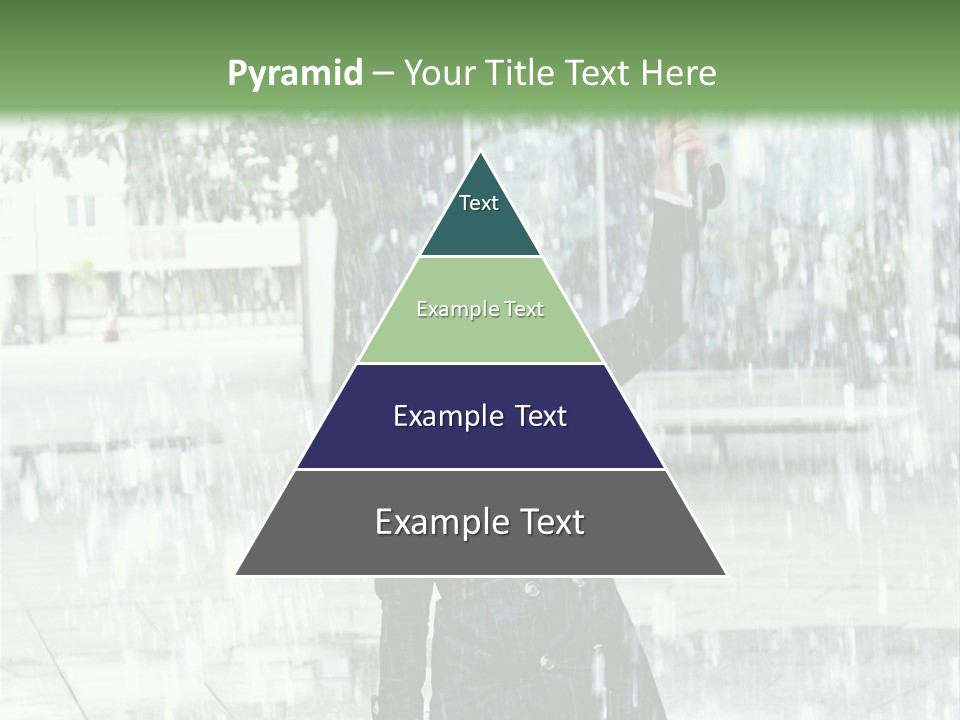 Pyramid – Your Title Text Here

Text

Example Text

Example Text

Example Text